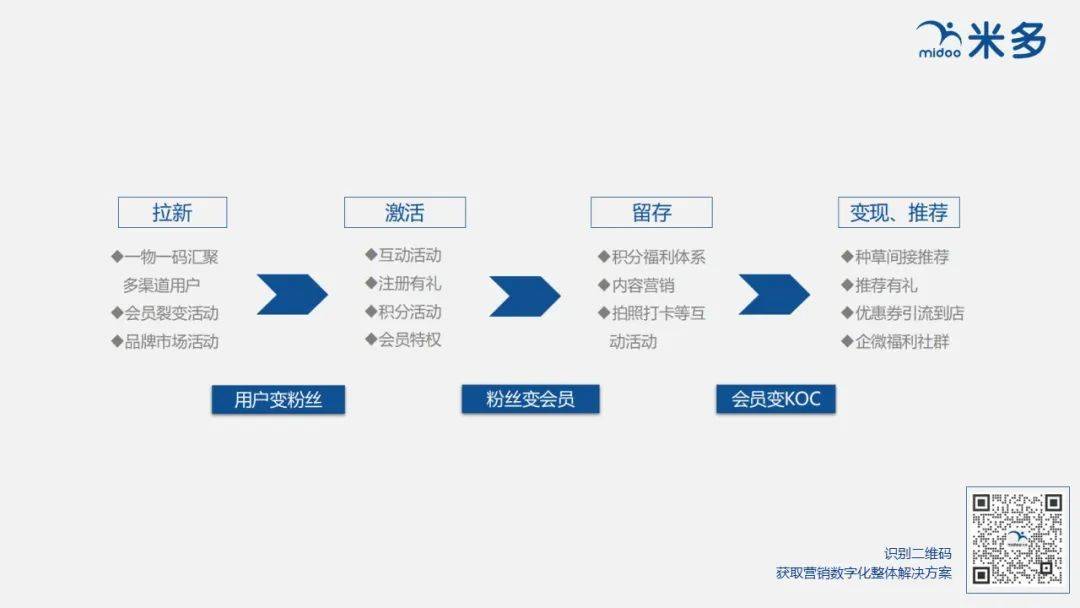 midoo 米多

拉新

◆一物一码汇聚多渠道用户
◆会员裂变活动
◆品牌市场活动

激活

◆互动活动
◆注册有礼
◆积分活动
◆会员特权

留存

◆积分福利体系
◆内容营销
◆拍照打卡等互动活动

变现、推荐

◆种草间接推荐
◆推荐有礼
◆优惠券引流到店
◆企微福利社群

用户变粉丝

粉丝变会员

会员变KOC

识别二维码
获取营销数字化整体解决方案